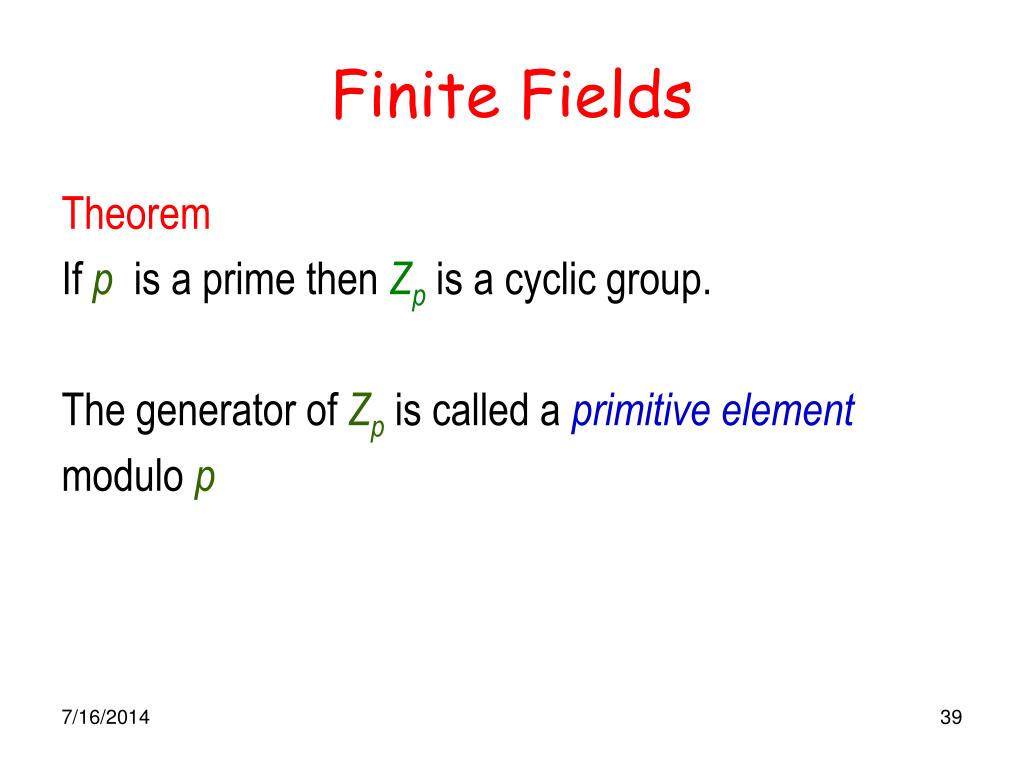 Finite Fields

Theorem
If $p$ is a prime then $Z_p$ is a cyclic group.

The generator of $Z_p$ is called a primitive element modulo $p$

7/16/2014

39